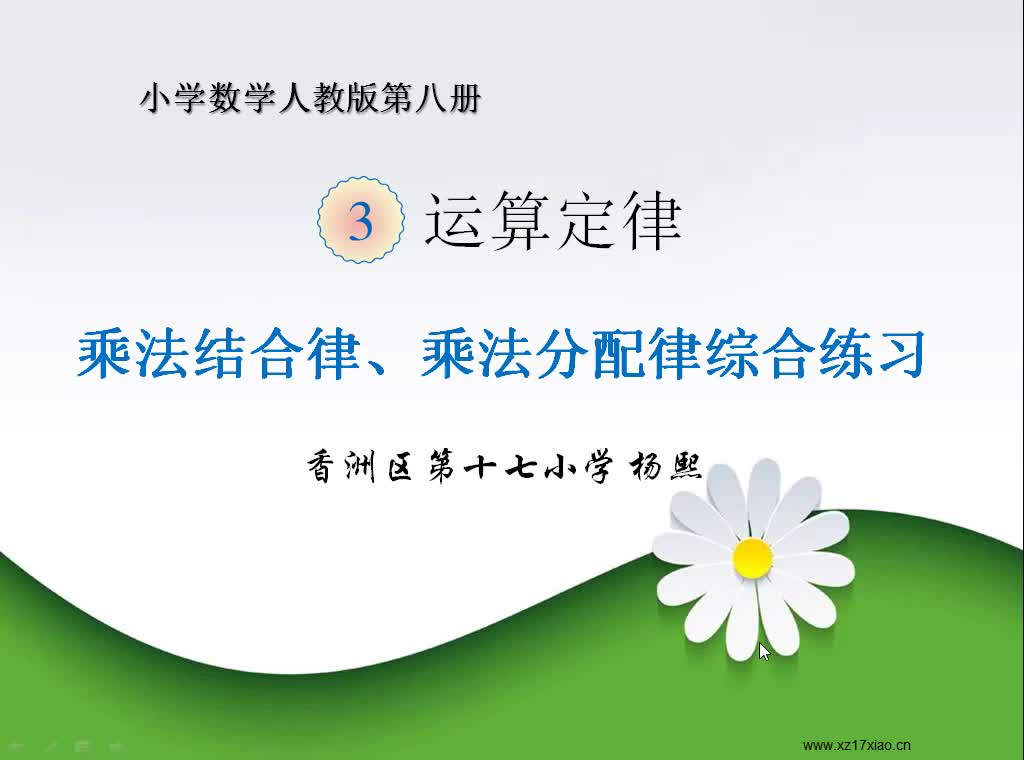 小学数学人教版第八册

3 运算定律

乘法结合律、乘法分配律综合练习

香洲区第十七小学 杨熙

www.xz17xiao.cn